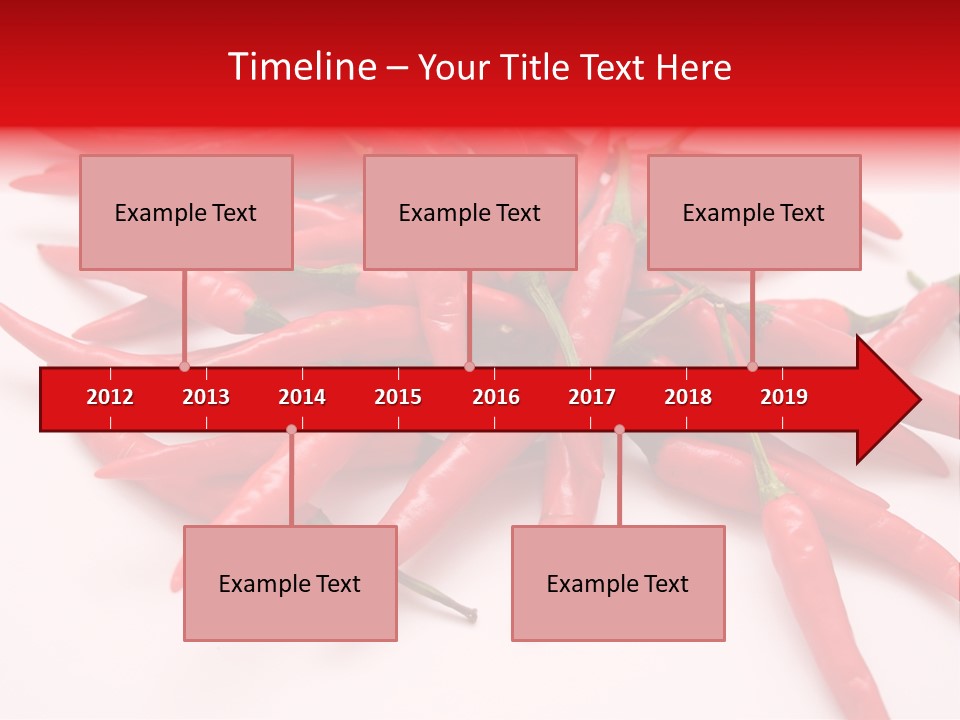 Timeline – Your Title Text Here

Example Text

Example Text

Example Text

2012 2013 2014 2015 2016 2017 2018 2019

Example Text

Example Text